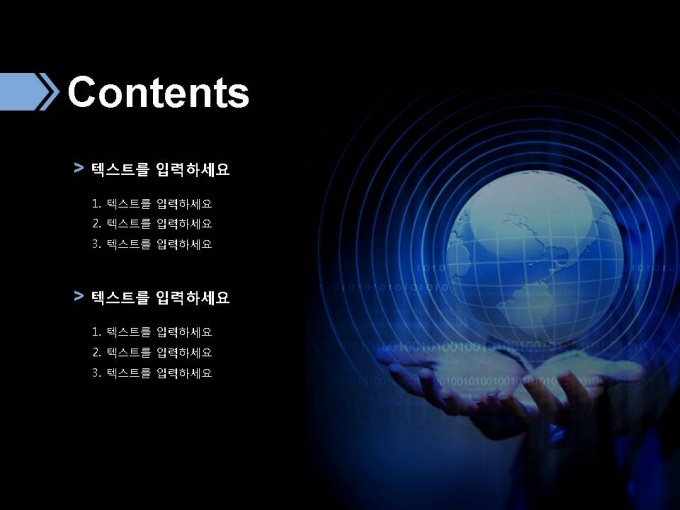 Contents

> 텍스트를 입력하세요

1. 텍스트를 입력하세요
2. 텍스트를 입력하세요
3. 텍스트를 입력하세요

> 텍스트를 입력하세요

1. 텍스트를 입력하세요
2. 텍스트를 입력하세요
3. 텍스트를 입력하세요